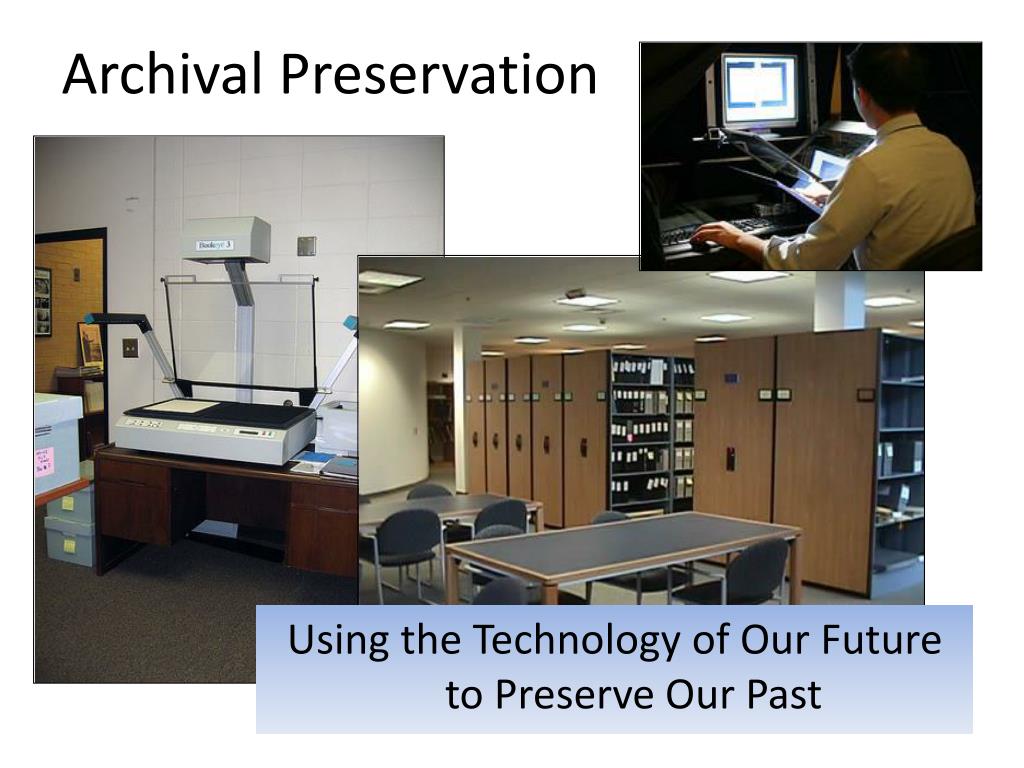 Archival Preservation

Bookeye 3

Using the Technology of Our Future to Preserve Our Past